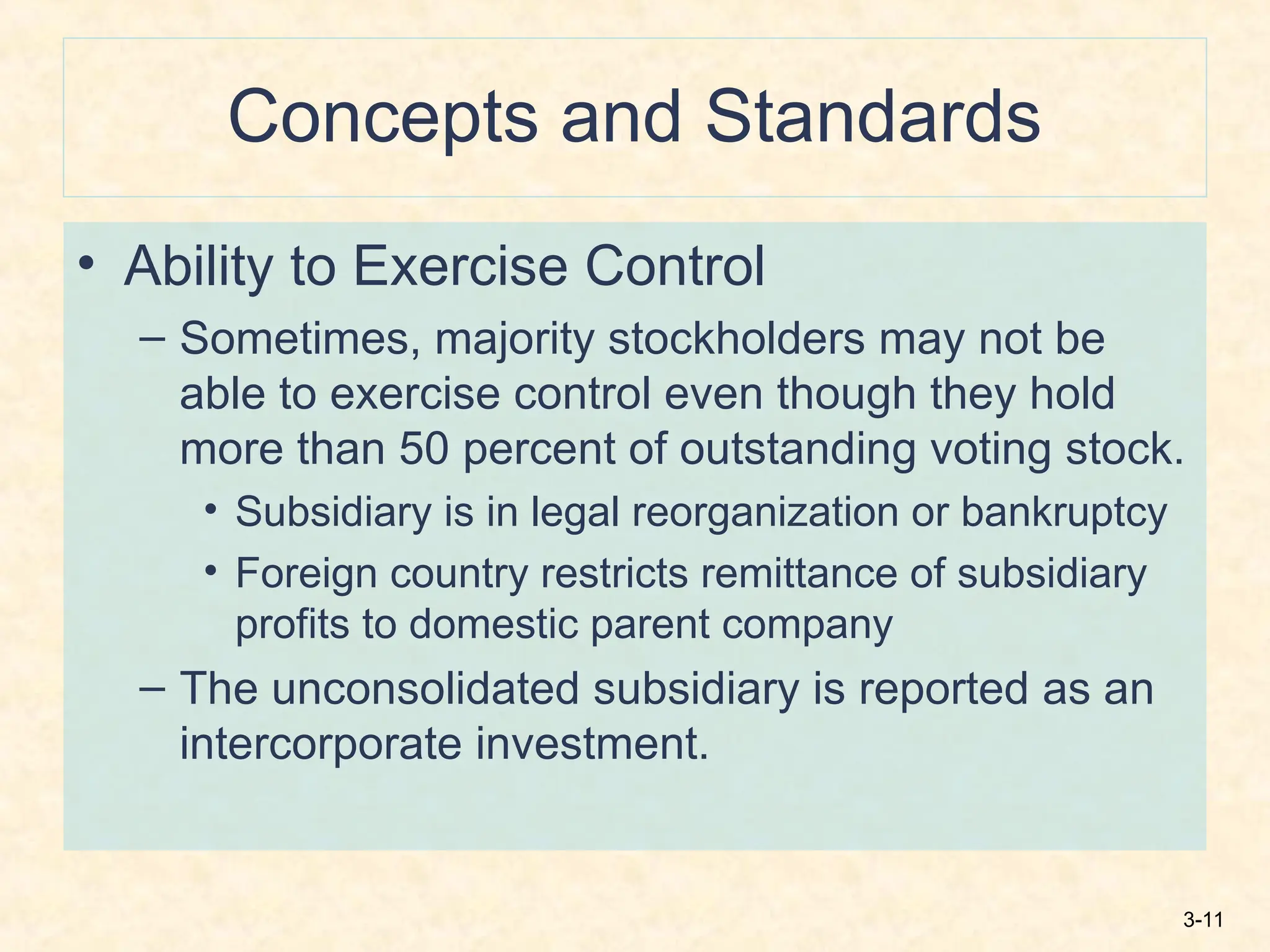 Concepts and Standards

• Ability to Exercise Control

– Sometimes, majority stockholders may not be able to exercise control even though they hold more than 50 percent of outstanding voting stock.

• Subsidiary is in legal reorganization or bankruptcy

• Foreign country restricts remittance of subsidiary profits to domestic parent company

– The unconsolidated subsidiary is reported as an intercorporate investment.

3-11